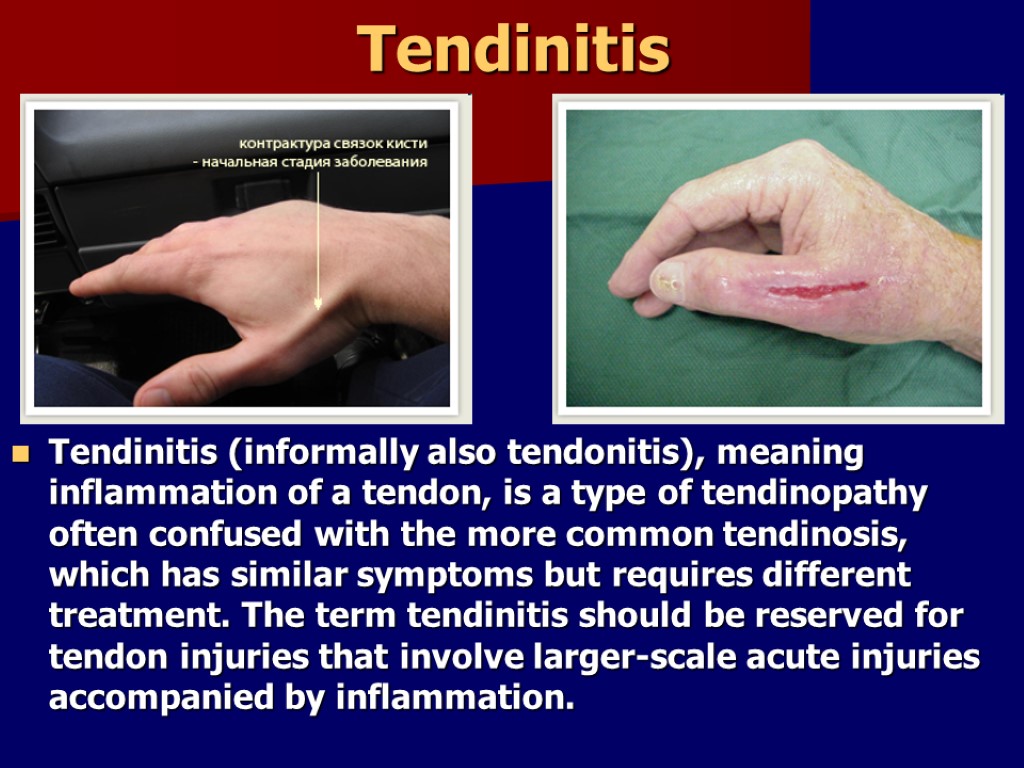 Tendinitis

контрактура связок кисти
- начальная стадия заболевания

Tendinitis (informally also tendonitis), meaning inflammation of a tendon, is a type of tendinopathy often confused with the more common tendinosis, which has similar symptoms but requires different treatment. The term tendinitis should be reserved for tendon injuries that involve larger-scale acute injuries accompanied by inflammation.